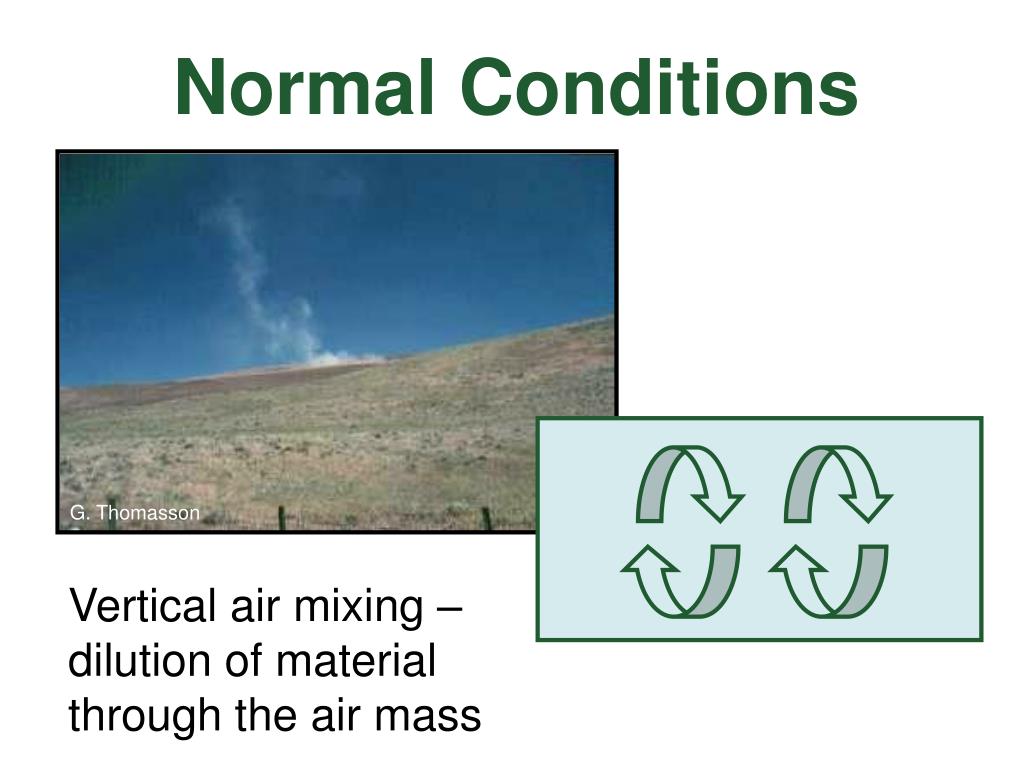 Normal Conditions

G. Thomasson

Vertical air mixing – dilution of material through the air mass